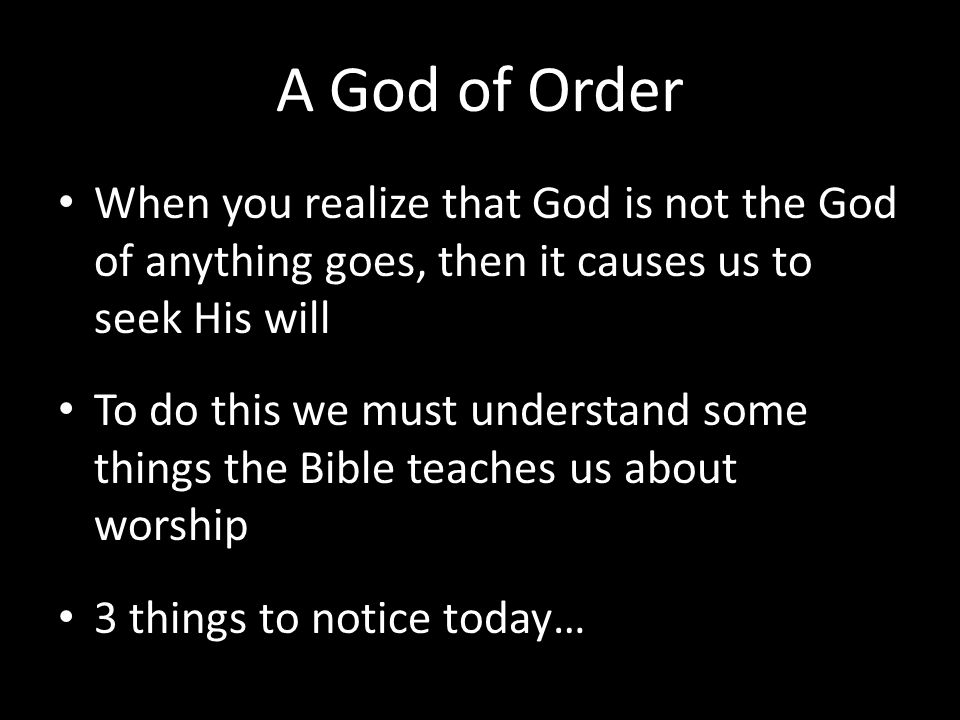 A God of Order

• When you realize that God is not the God of anything goes, then it causes us to seek His will

• To do this we must understand some things the Bible teaches us about worship

• 3 things to notice today…